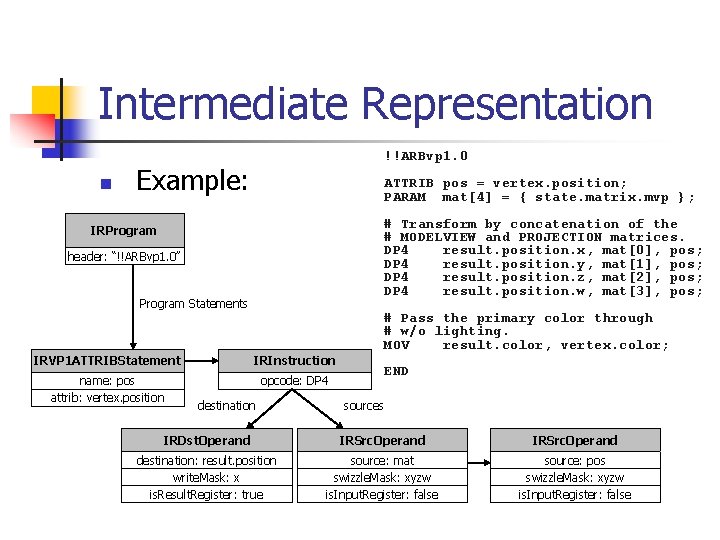 Intermediate Representation

Example:

!!ARBvp1.0

ATTRIB pos = vertex.position;
PARAM mat[4] = { state.matrix.mvp };

# Transform by concatenation of the
# MODELVIEW and PROJECTION matrices.
DP4 result.position.x, mat[0], pos;
DP4 result.position.y, mat[1], pos;
DP4 result.position.z, mat[2], pos;
DP4 result.position.w, mat[3], pos;

# Pass the primary color through
# w/o lighting.
MOV result.color, vertex.color;

END

IRProgram
header: "!!ARBvp1.0"

Program Statements

IRVP1ATTRIBStatement
name: pos
attrib: vertex.position

IRInstruction
opcode: DP4

destination

sources

IRDstOperand
destination: result.position
writeMask: x
isResultRegister: true

IRSrcOperand
source: mat
swizzleMask: xyzw
isInputRegister: false

IRSrcOperand
source: pos
swizzleMask: xyzw
isInputRegister: false